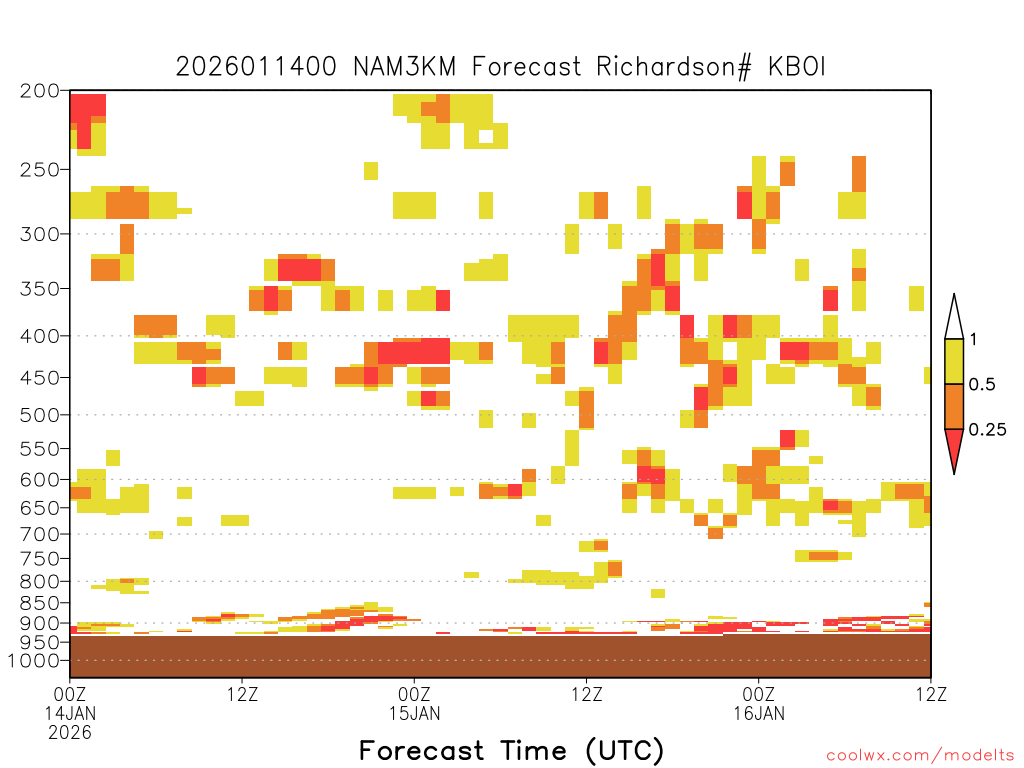 2026011400 NAM3KM Forecast Richardson# KBOI

200
250
300
350
400
450
500
550
600
650
700
750
800
850
900
950
1000

1
0.5
0.25

00Z 14JAN 2026
12Z
00Z 15JAN
12Z
00Z 16JAN
12Z

Forecast Time (UTC)

coolwx.com/modelts